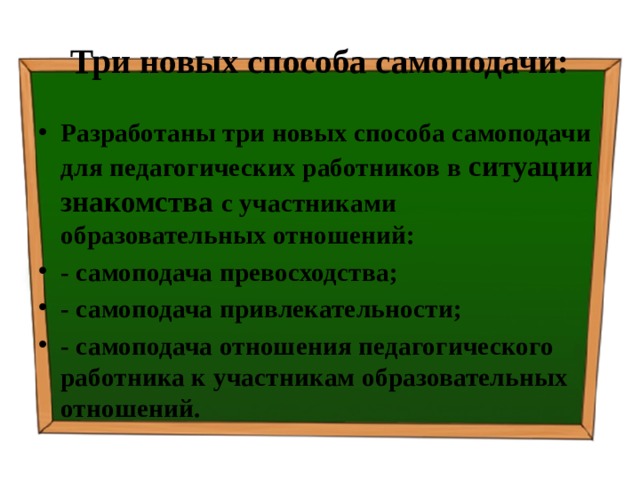 Три новых способа самоподачи:

• Разработаны три новых способа самоподачи для педагогических работников в ситуации знакомства с участниками образовательных отношений:
• - самоподача превосходства;
• - самоподача привлекательности;
• - самоподача отношения педагогического работника к участникам образовательных отношений.